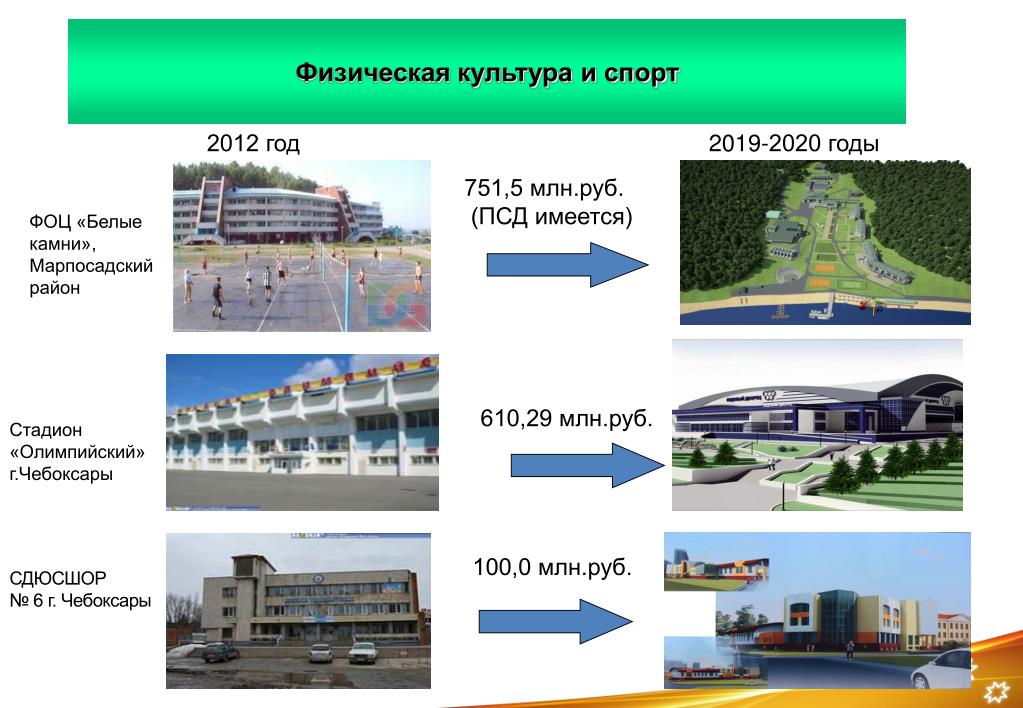 Физическая культура и спорт

2012 год

2019-2020 годы

ФОЦ «Белые камни», Марпосадский район

751,5 млн.руб. (ПСД имеется)

Стадион «Олимпийский» г.Чебоксары

610,29 млн.руб.

СДЮСШОР № 6 г. Чебоксары

100,0 млн.руб.